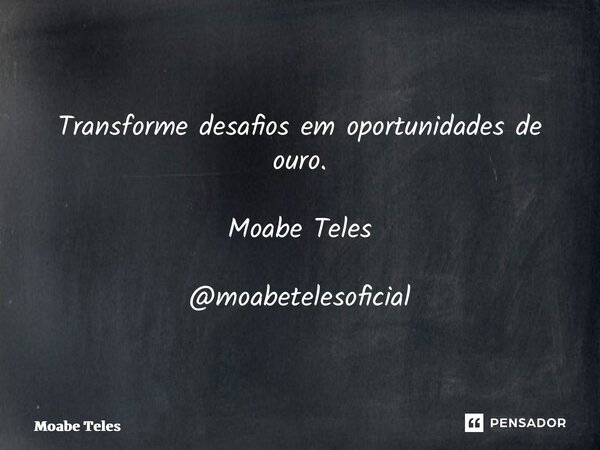 Transforme desafios em oportunidades de ouro.

Moabe Teles

@moabetelesoficial

Moabe Teles

PENSADOR